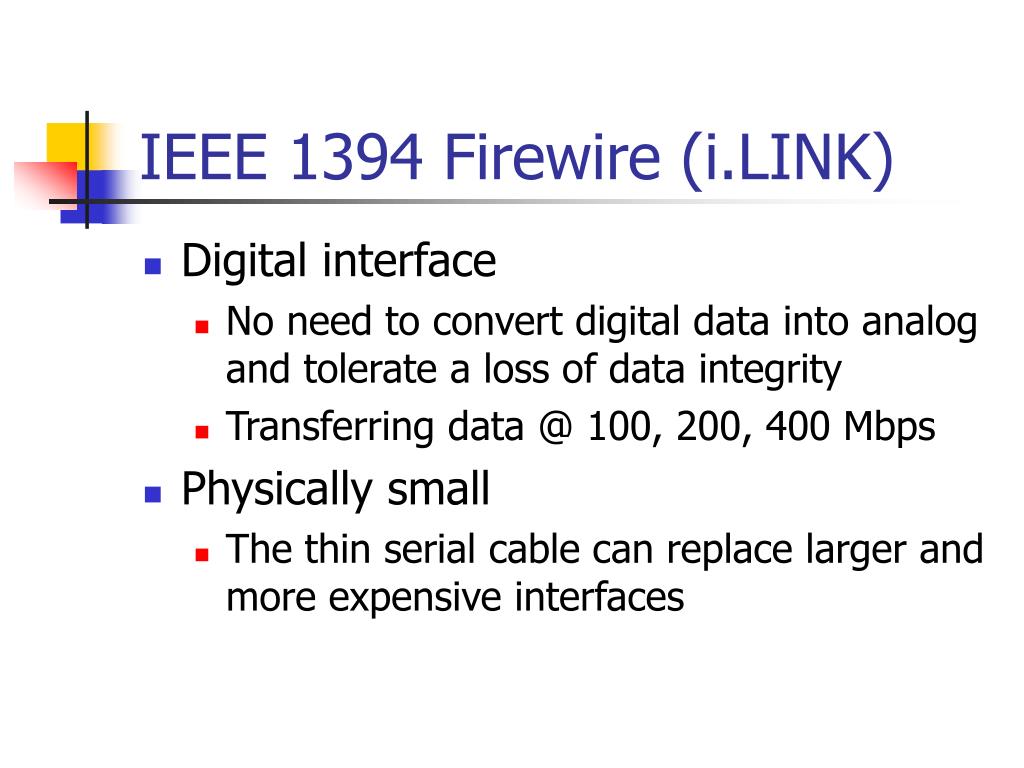 IEEE 1394 Firewire (i.LINK)

- Digital interface
  - No need to convert digital data into analog and tolerate a loss of data integrity
  - Transferring data @ 100, 200, 400 Mbps
- Physically small
  - The thin serial cable can replace larger and more expensive interfaces